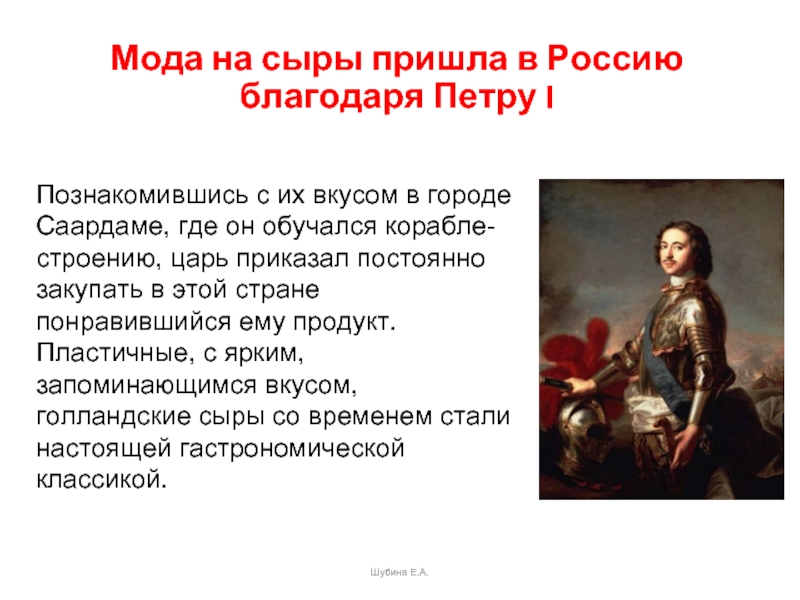 Мода на сыры пришла в Россию благодаря Петру I

Познакомившись с их вкусом в городе Саардаме, где он обучался кораблестроению, царь приказал постоянно закупать в этой стране понравившийся ему продукт. Пластичные, с ярким, запоминающимся вкусом, голландские сыры со временем стали настоящей гастрономической классикой.

Шубина Е.А.